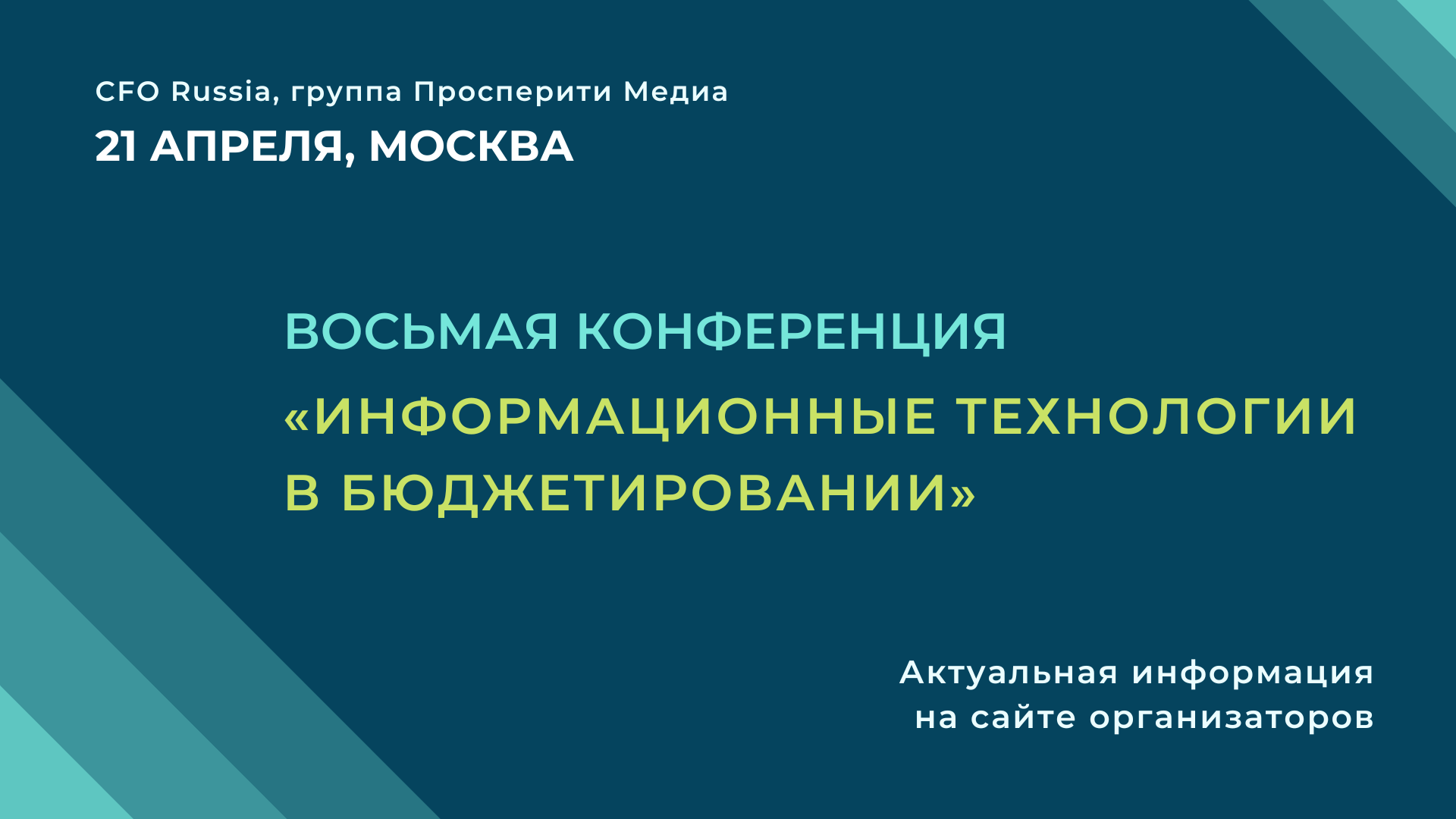 CFO Russia, группа Просперити Медиа

21 АПРЕЛЯ, МОСКВА

ВОСЬМАЯ КОНФЕРЕНЦИЯ

«ИНФОРМАЦИОННЫЕ ТЕХНОЛОГИИ В БЮДЖЕТИРОВАНИИ»

Актуальная информация на сайте организаторов